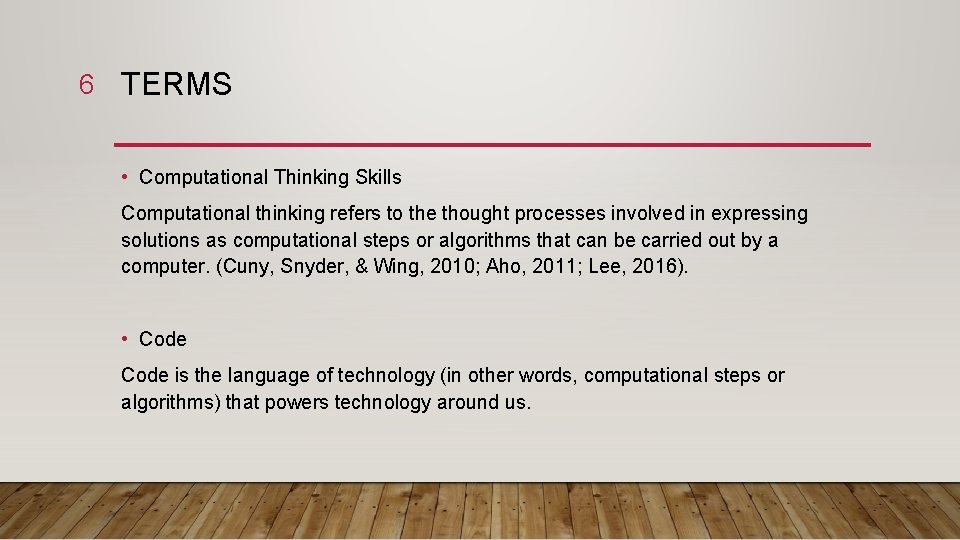 6 TERMS

• Computational Thinking Skills

Computational thinking refers to the thought processes involved in expressing solutions as computational steps or algorithms that can be carried out by a computer. (Cuny, Snyder, & Wing, 2010; Aho, 2011; Lee, 2016).

• Code

Code is the language of technology (in other words, computational steps or algorithms) that powers technology around us.